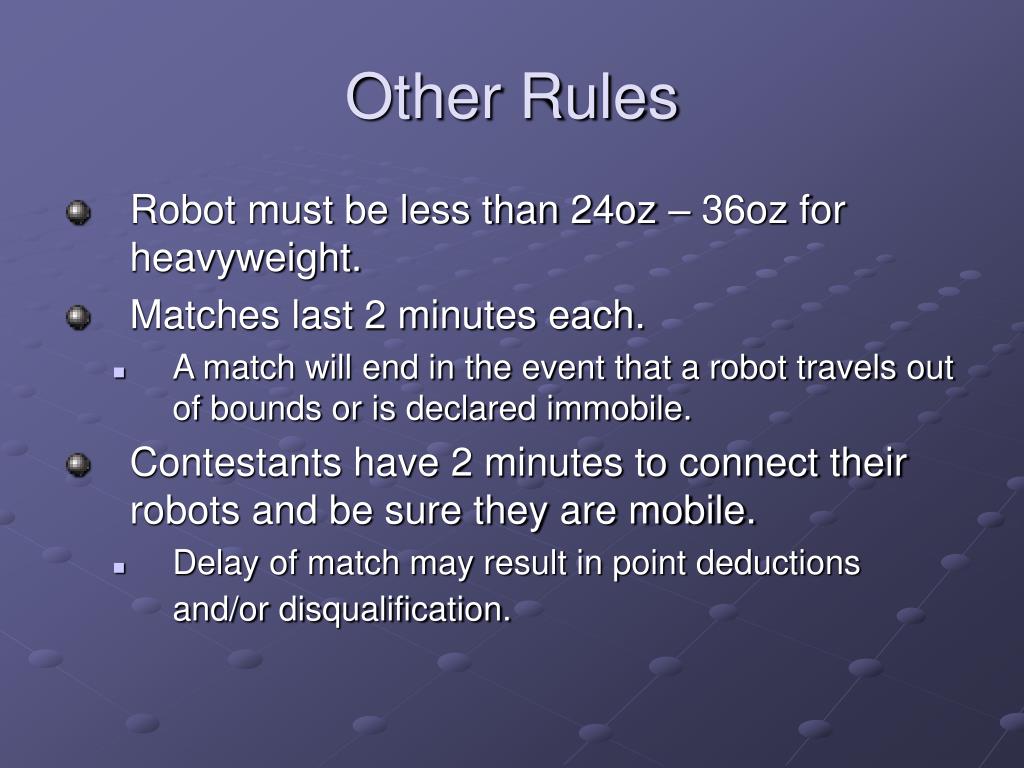 Other Rules

Robot must be less than 24oz – 36oz for heavyweight.

Matches last 2 minutes each.

A match will end in the event that a robot travels out of bounds or is declared immobile.

Contestants have 2 minutes to connect their robots and be sure they are mobile.

Delay of match may result in point deductions and/or disqualification.